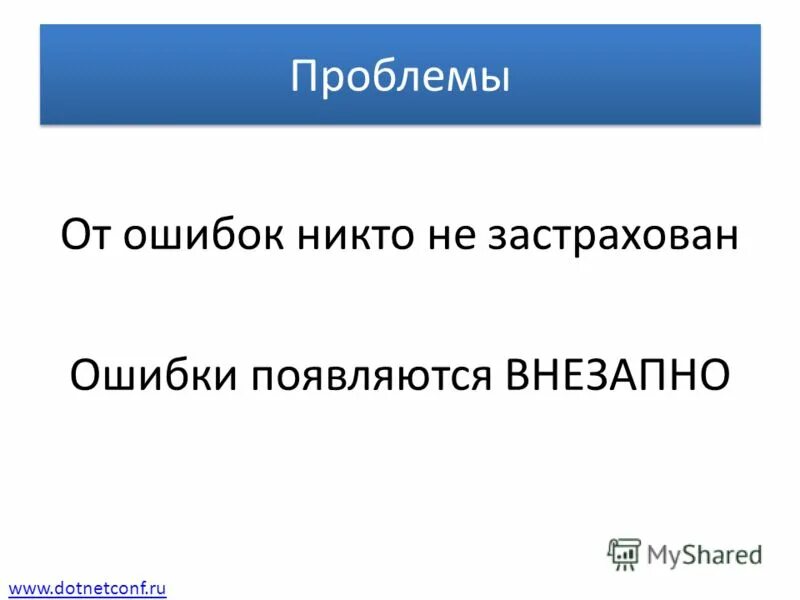 Проблемы

От ошибок никто не застрахован

Ошибки появляются ВНЕЗАПНО

MyShared

www.dotnetconf.ru